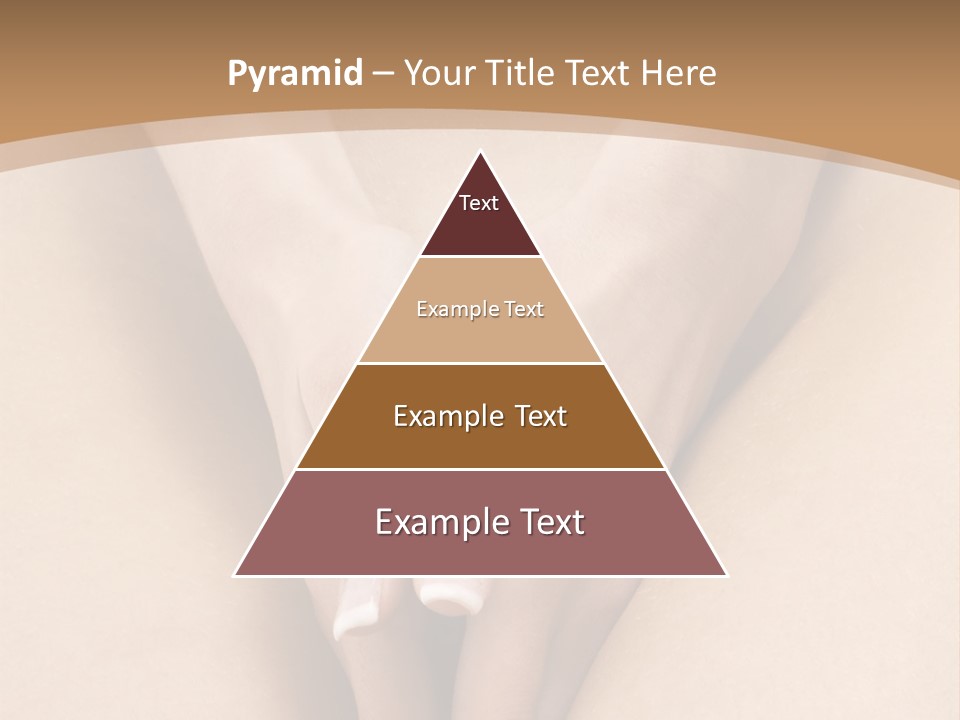 Pyramid – Your Title Text Here

Text

Example Text

Example Text

Example Text